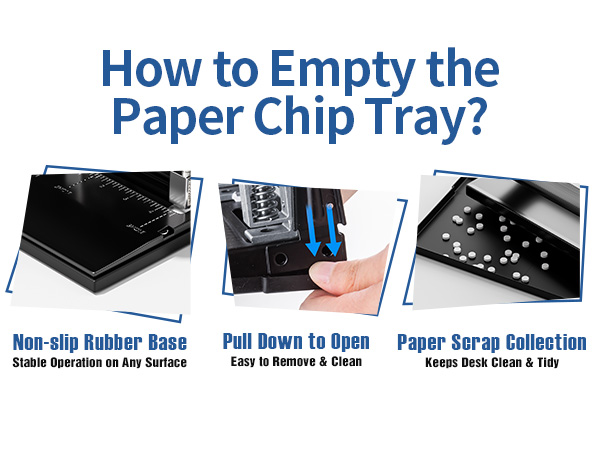 How to Empty the Paper Chip Tray?

Non-slip Rubber Base
Stable Operation on Any Surface

Pull Down to Open
Easy to Remove & Clean

Paper Scrap Collection
Keeps Desk Clean & Tidy